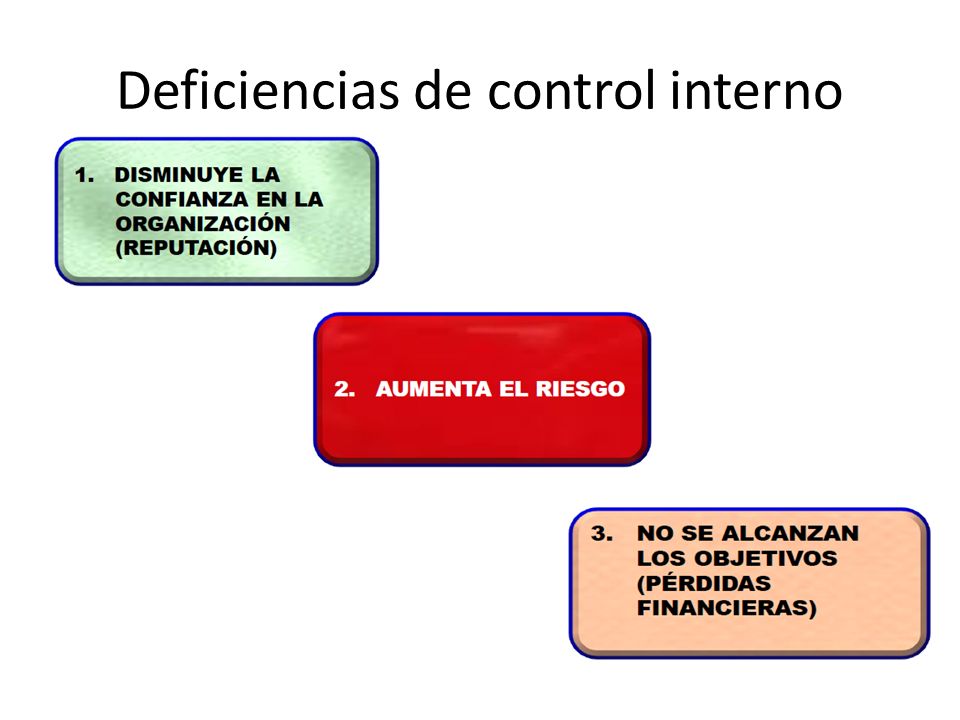 Deficiencias de control interno

1. DISMINUYE LA CONFIANZA EN LA ORGANIZACIÓN (REPUTACIÓN)

2. AUMENTA EL RIESGO

3. NO SE ALCANZAN LOS OBJETIVOS (PÉRDIDAS FINANCIERAS)